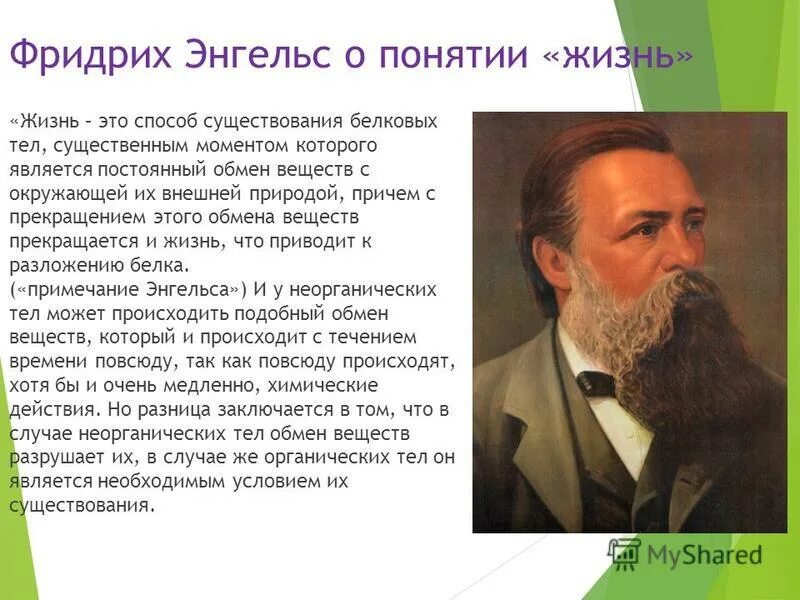 Фридрих Энгельс о понятии «жизнь»

«Жизнь – это способ существования белковых тел, существенным моментом которого является постоянный обмен веществ с окружающей их внешней природой, причем с прекращением этого обмена веществ прекращается и жизнь, что приводит к разложению белка.
(«примечание Энгельса») И у неорганических тел может происходить подобный обмен веществ, который и происходит с течением времени повсюду, так как повсюду происходят, хотя бы и очень медленно, химические действия. Но разница заключается в том, что в случае неорганических тел обмен веществ разрушает их, в случае же органических тел он является необходимым условием их существования.

MyShared